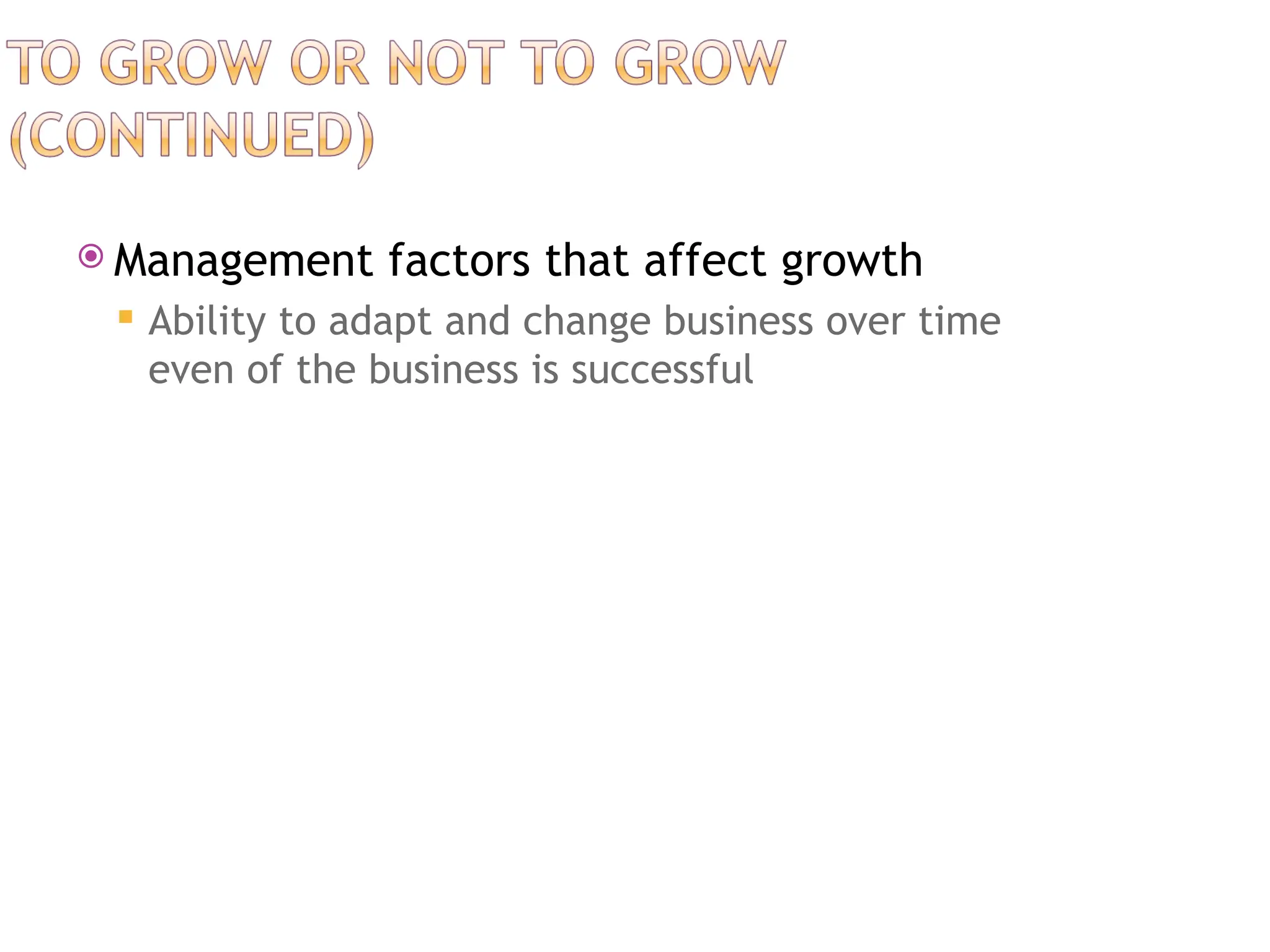 TO GROW OR NOT TO GROW (CONTINUED)

Management factors that affect growth

Ability to adapt and change business over time even of the business is successful